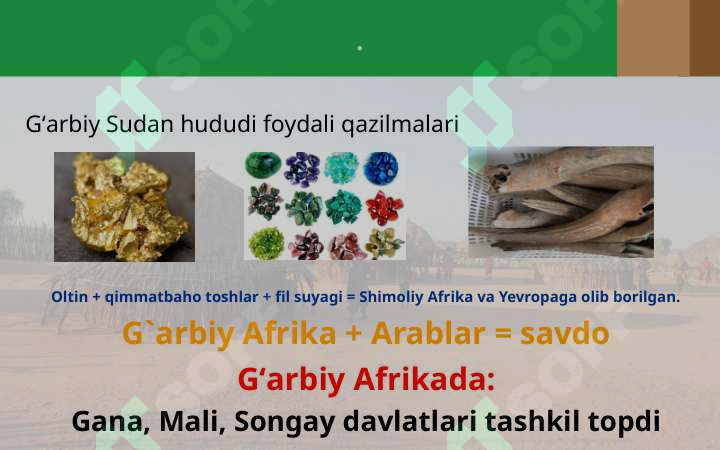 G‘arbiy Sudan hududi foydali qazilmalari

Oltin + qimmatbaho toshlar + fil suyagi = Shimoliy Afrika va Yevropaga olib borilgan.

G`arbiy Afrika + Arablar = savdo

G‘arbiy Afrikada:

Gana, Mali, Songay davlatlari tashkil topdi